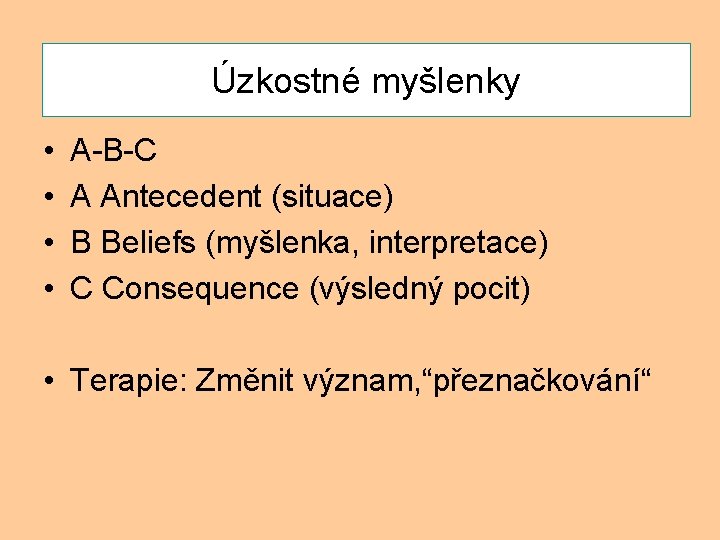 Úzkostné myšlenky

• A-B-C
• A Antecedent (situace)
• B Beliefs (myšlenka, interpretace)
• C Consequence (výsledný pocit)

• Terapie: Změnit význam,“přeznačkování“